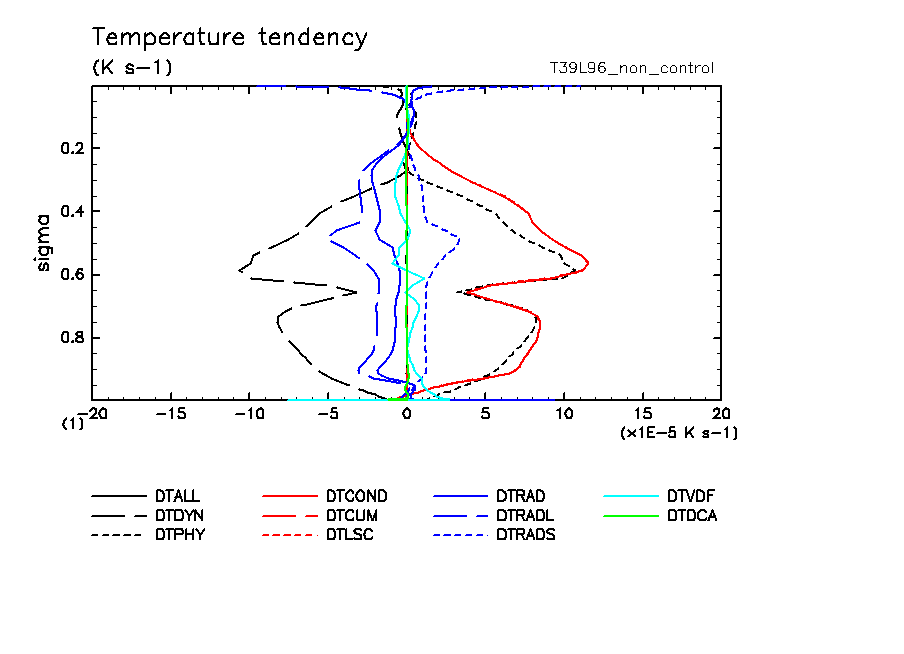 Temperature tendency

(K s−1)

T39L96_non_control

sigma

0.2

0.4

0.6

0.8

(1)

−20

−15

−10

−5

0

5

10

15

20

(×1E−5 K s−1)

DTALL

DTDYN

DTPHY

DTCOND

DTCUM

DTLSC

DTRAD

DTRADL

DTRADS

DTVDF

DTDCA